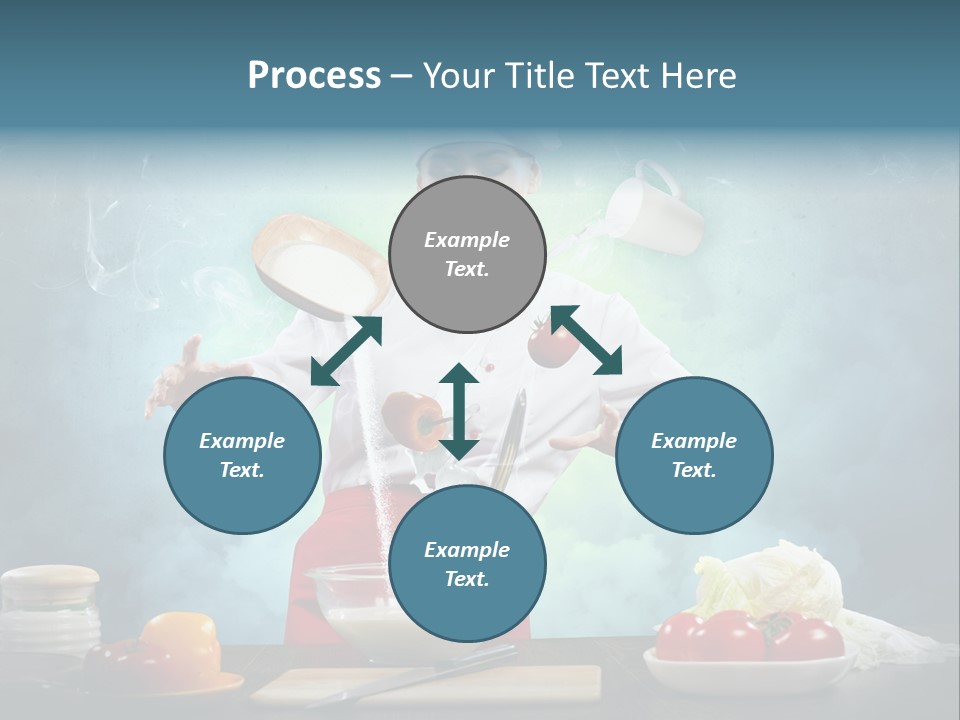 Process – Your Title Text Here

Example Text.

Example Text.

Example Text.

Example Text.